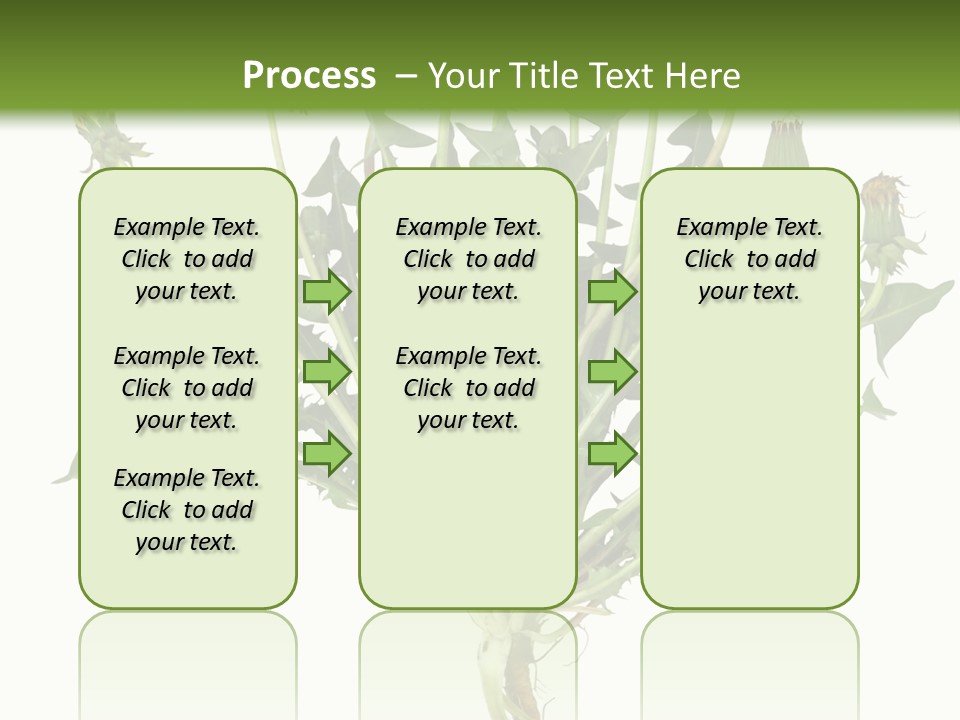 Process – Your Title Text Here

Example Text. Click to add your text.

Example Text. Click to add your text.

Example Text. Click to add your text.

Example Text. Click to add your text.

Example Text. Click to add your text.

Example Text. Click to add your text.